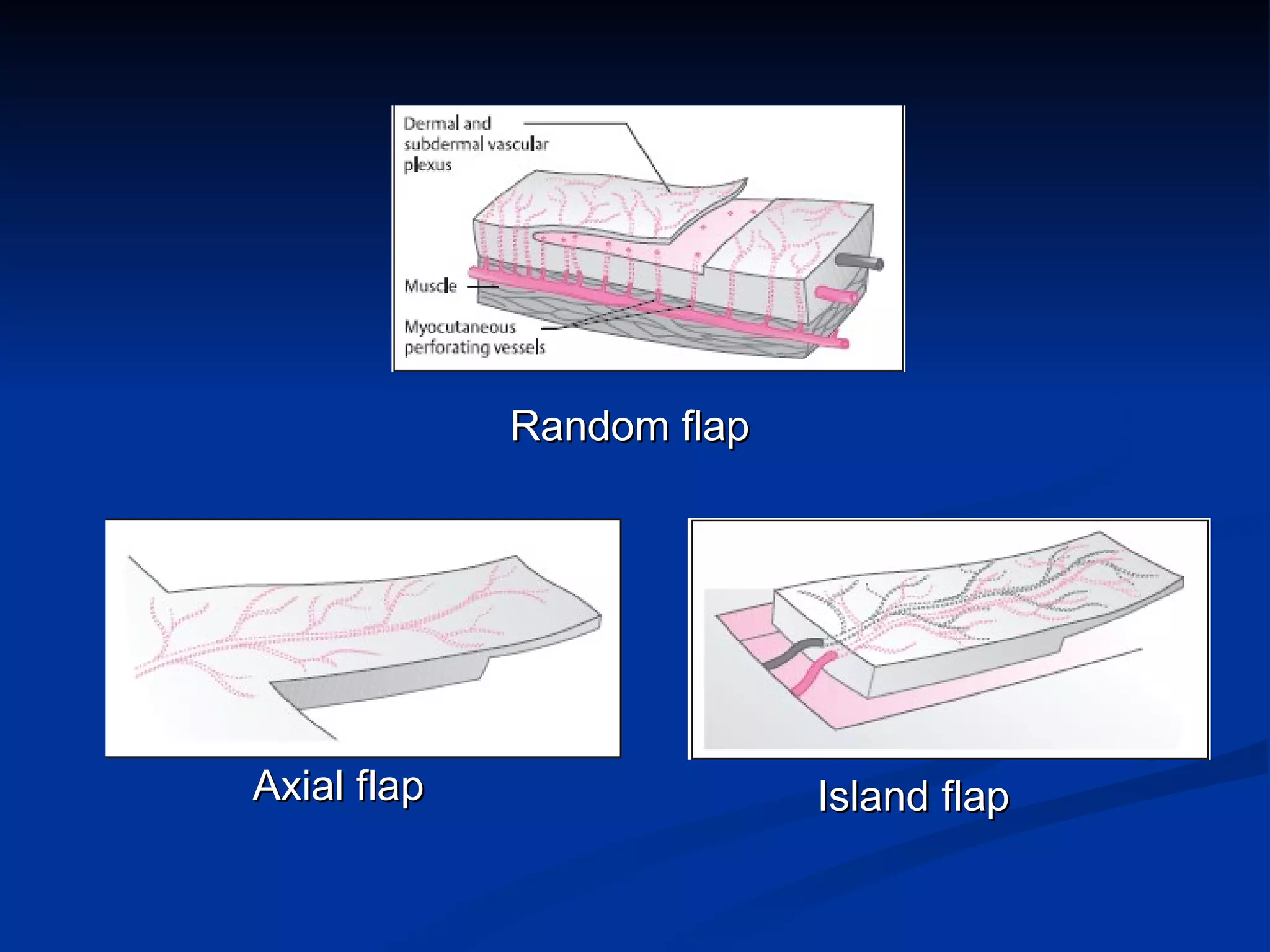 Dermal and subdermal vascular plexus

Muscle

Myocutaneous perforating vessels

Random flap

Axial flap

Island flap